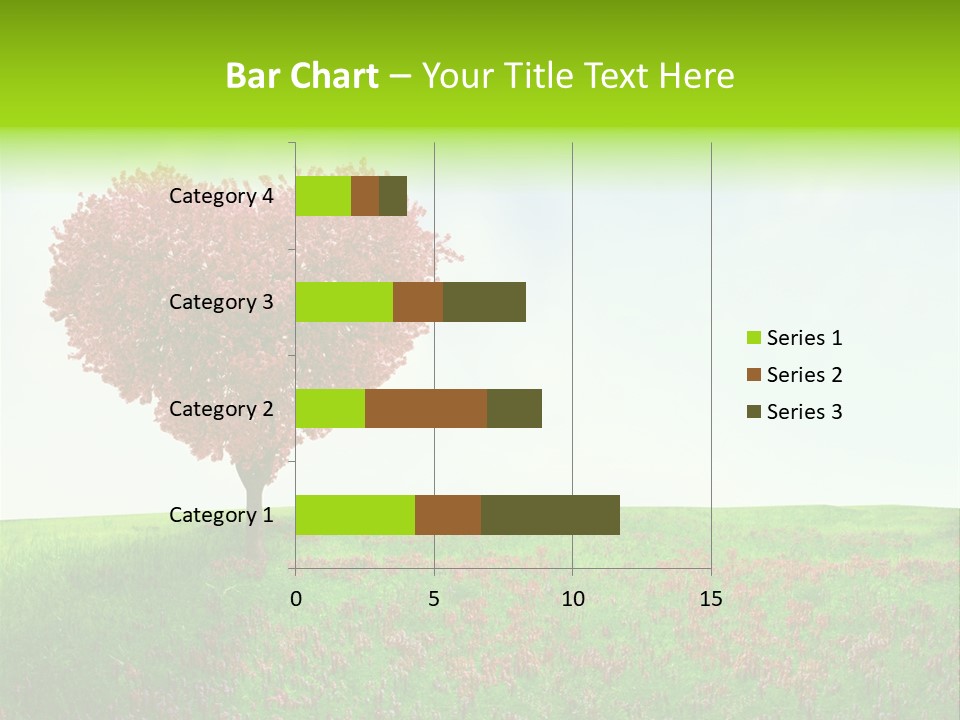 Bar Chart – Your Title Text Here

Category 4
Category 3
Category 2
Category 1

0 5 10 15

Series 1
Series 2
Series 3